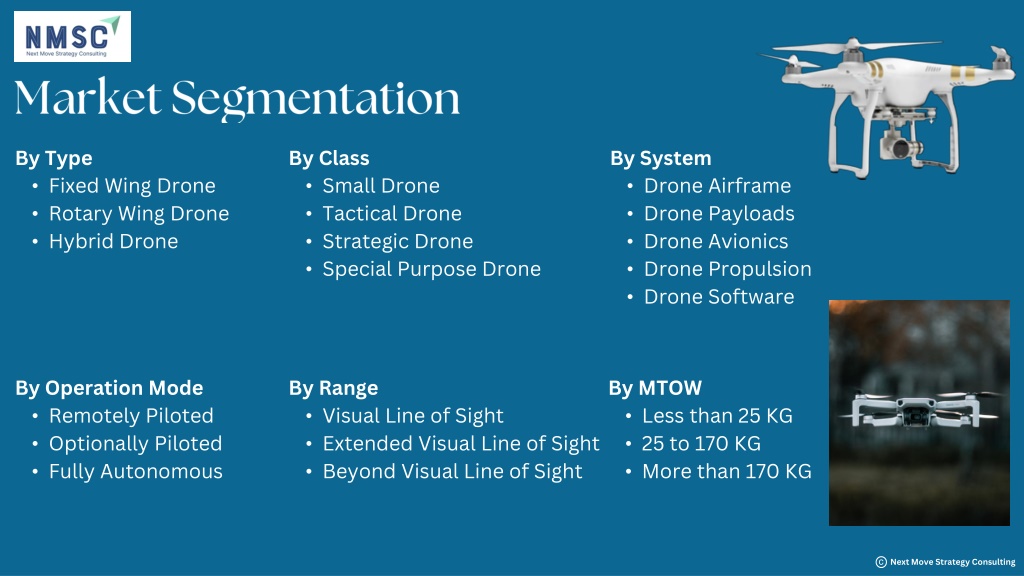 NMSC
Next Move Strategy Consulting

Market Segmentation

By Type
• Fixed Wing Drone
• Rotary Wing Drone
• Hybrid Drone

By Class
• Small Drone
• Tactical Drone
• Strategic Drone
• Special Purpose Drone

By System
• Drone Airframe
• Drone Payloads
• Drone Avionics
• Drone Propulsion
• Drone Software

By Operation Mode
• Remotely Piloted
• Optionally Piloted
• Fully Autonomous

By Range
• Visual Line of Sight
• Extended Visual Line of Sight
• Beyond Visual Line of Sight

By MTOW
• Less than 25 KG
• 25 to 170 KG
• More than 170 KG

© Next Move Strategy Consulting